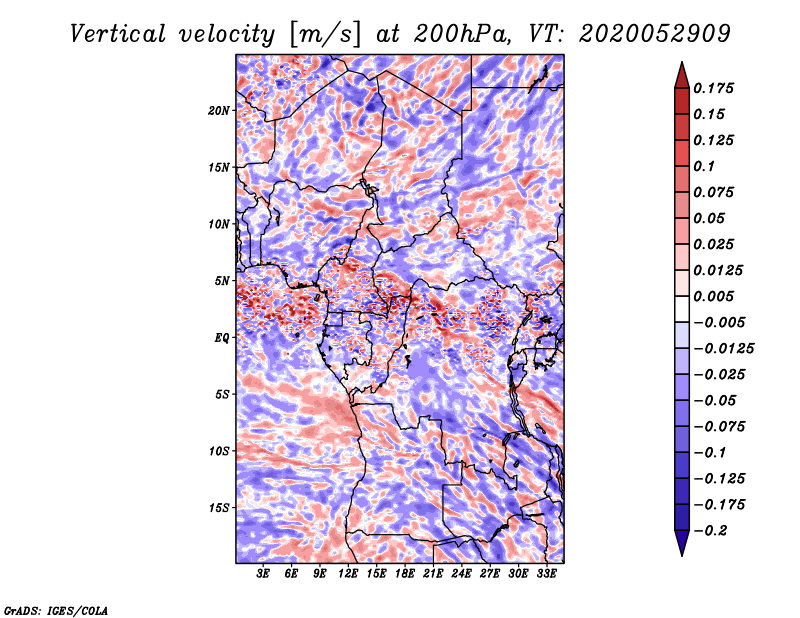 Vertical velocity [m/s] at 200hPa, VT: 2020052909

20N
15N
10N
5N
EQ
5S
10S
15S

3E 6E 9E 12E 15E 18E 21E 24E 27E 30E 33E

0.175
0.15
0.125
0.1
0.075
0.05
0.025
0.0125
0.005
−0.005
−0.0125
−0.025
−0.05
−0.075
−0.1
−0.125
−0.175
−0.2

GrADS: IGES/COLA